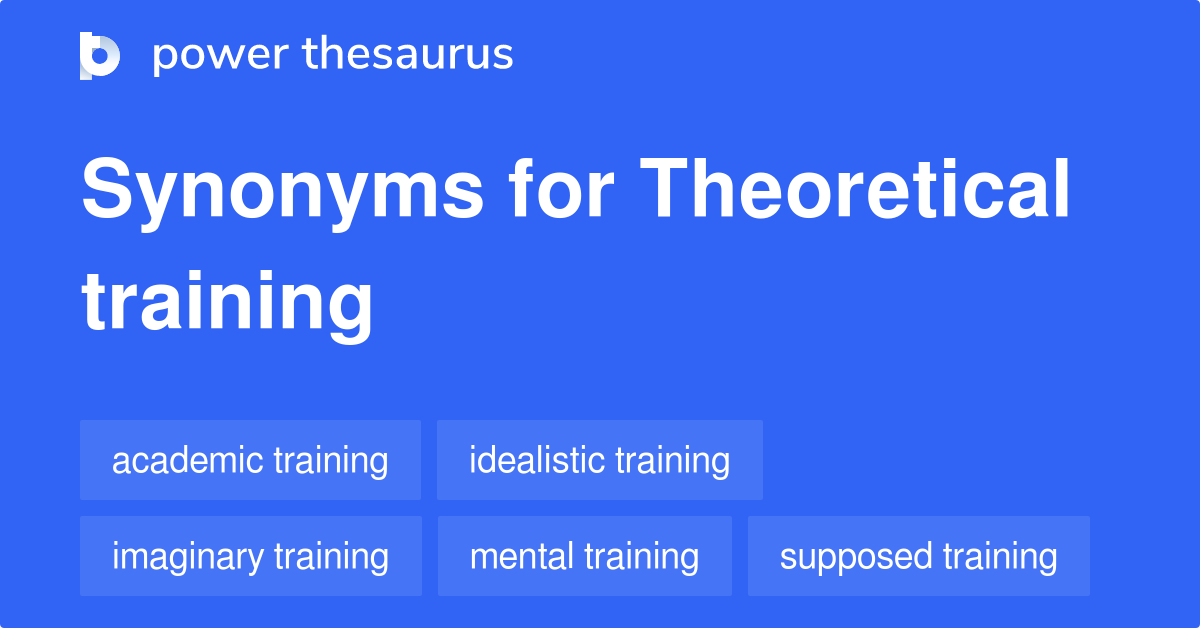 power thesaurus

Synonyms for Theoretical training

academic training
idealistic training
imaginary training
mental training
supposed training